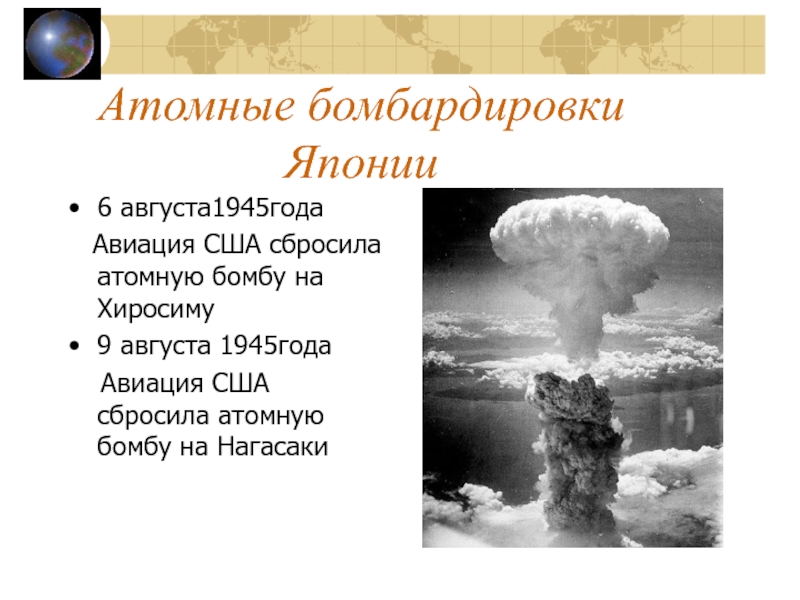 Атомные бомбардировки Японии

• 6 августа1945года

Авиация США сбросила атомную бомбу на Хиросиму

• 9 августа 1945года

Авиация США сбросила атомную бомбу на Нагасаки